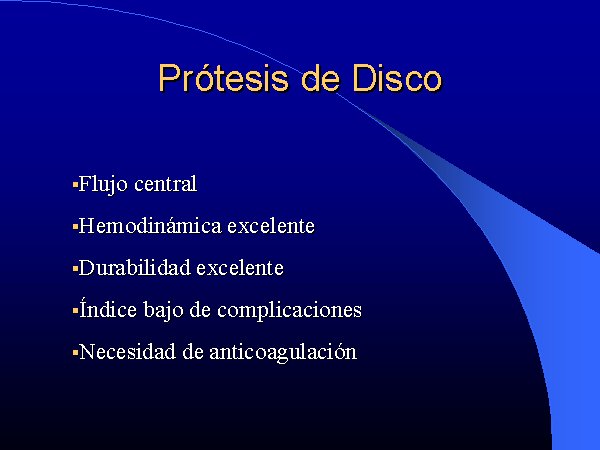 Prótesis de Disco

▪Flujo central

▪Hemodinámica excelente

▪Durabilidad excelente

▪Índice bajo de complicaciones

▪Necesidad de anticoagulación